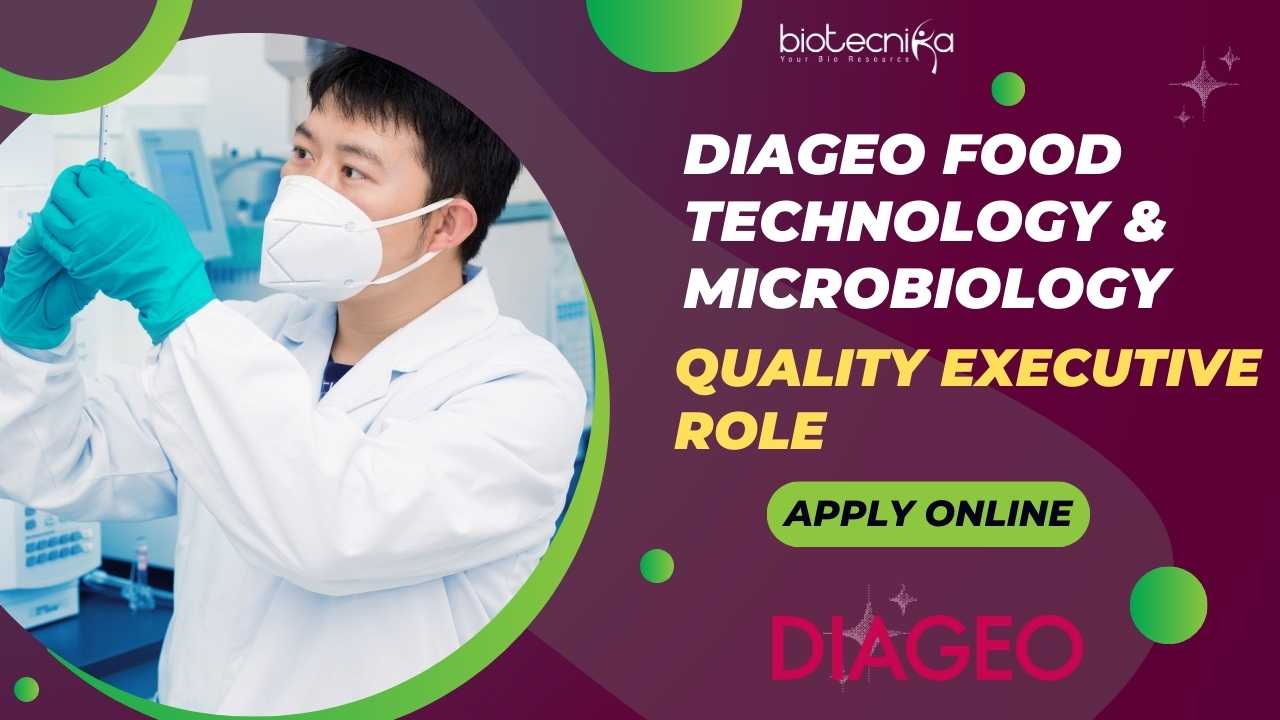 biotecnika
Your Bio Resource

DIAGEO FOOD TECHNOLOGY & MICROBIOLOGY

QUALITY EXECUTIVE ROLE

APPLY ONLINE

DIAGEO